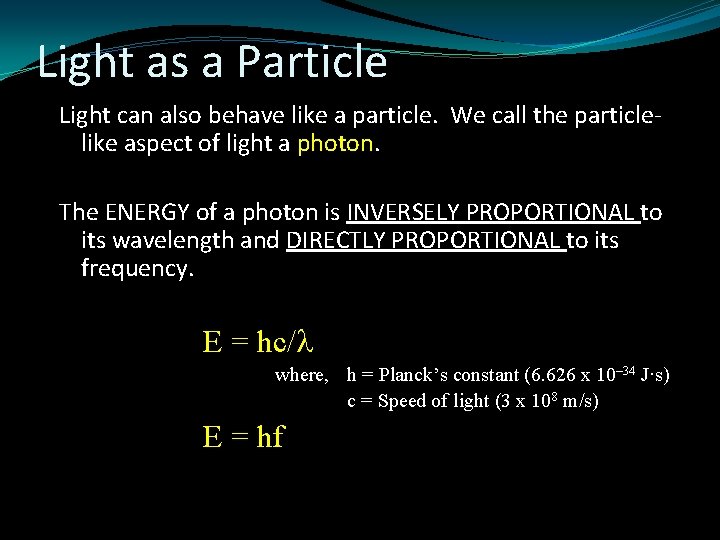 Light as a Particle

Light can also behave like a particle. We call the particle-like aspect of light a photon.

The ENERGY of a photon is INVERSELY PROPORTIONAL to its wavelength and DIRECTLY PROPORTIONAL to its frequency.

$E = hc/\lambda$

where, h = Planck's constant ($6.626 \times 10^{-34}$ J·s)
c = Speed of light ($3 \times 10^{8}$ m/s)

$E = hf$